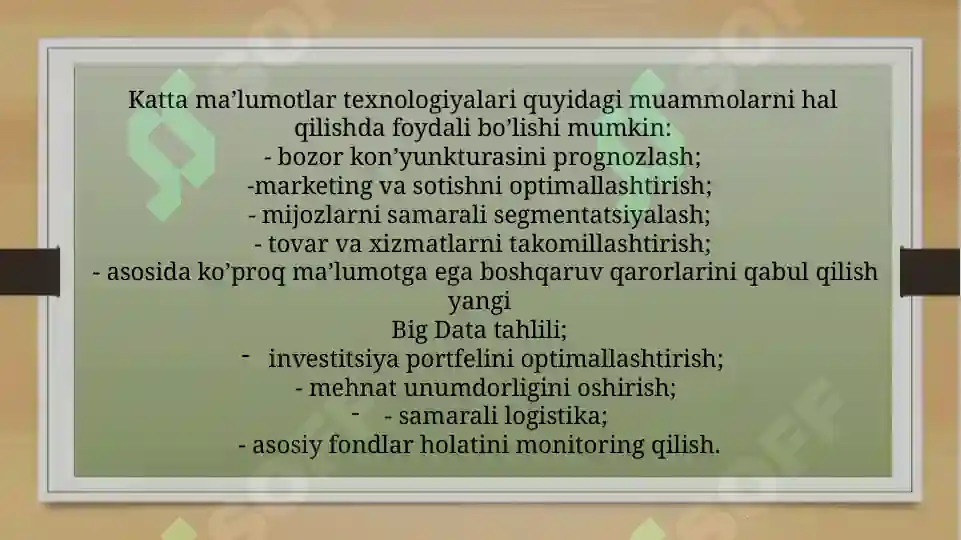 Katta ma’lumotlar texnologiyalari quyidagi muammolarni hal qilishda foydali bo’lishi mumkin:
- bozor kon’yunkturasini prognozlash;
-marketing va sotishni optimallashtirish;
- mijozlarni samarali segmentatsiyalash;
- tovar va xizmatlarni takomillashtirish;
- asosida ko’proq ma’lumotga ega boshqaruv qarorlarini qabul qilish yangi
Big Data tahlili;
- investitsiya portfelini optimallashtirish;
- mehnat unumdorligini oshirish;
- - samarali logistika;
- asosiy fondlar holatini monitoring qilish.